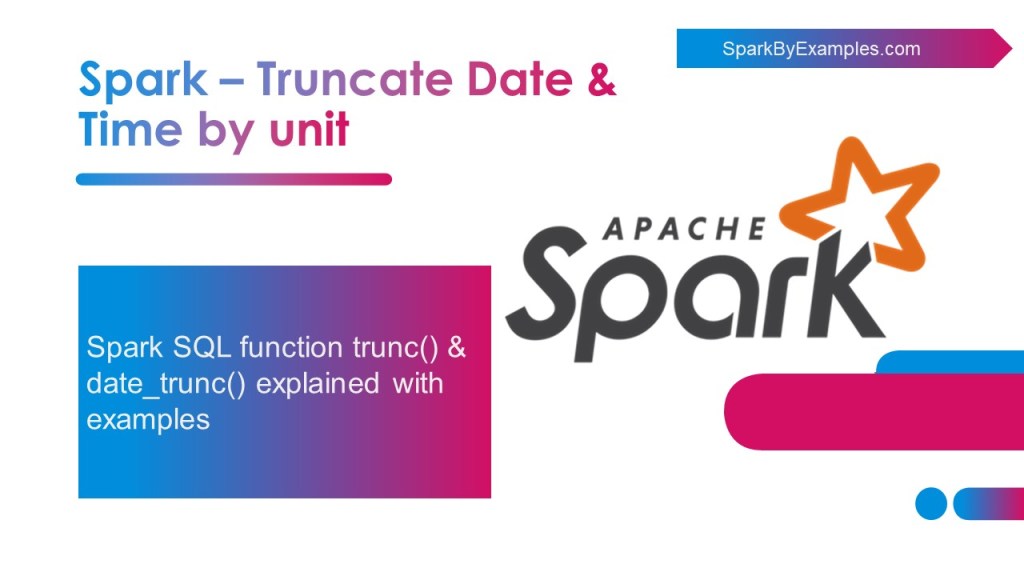 SparkByExamples.com

Spark – Truncate Date & Time by unit

APACHE
Spark

Spark SQL function trunc() & date_trunc() explained with examples